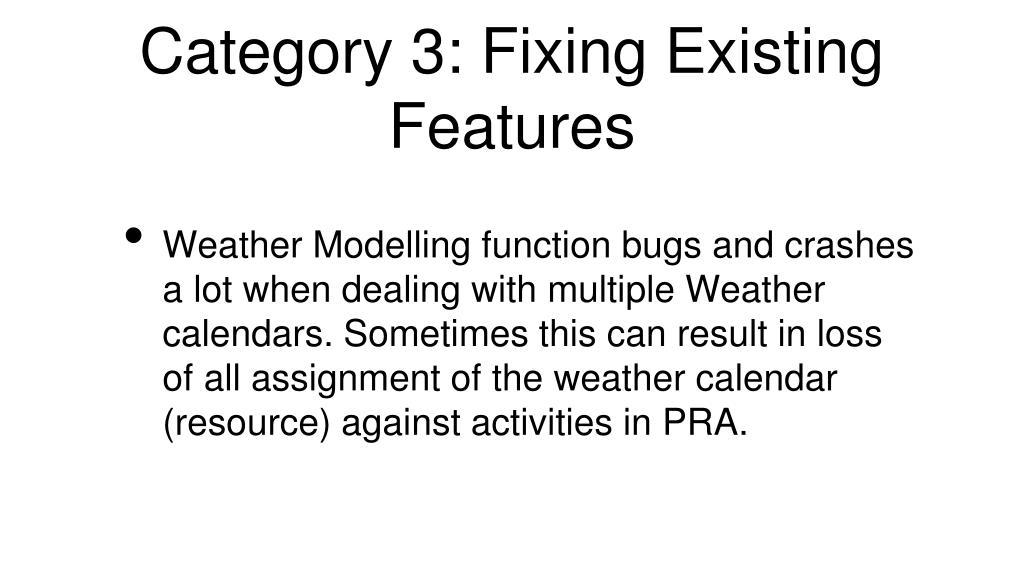 Category 3: Fixing Existing Features

• Weather Modelling function bugs and crashes a lot when dealing with multiple Weather calendars. Sometimes this can result in loss of all assignment of the weather calendar (resource) against activities in PRA.